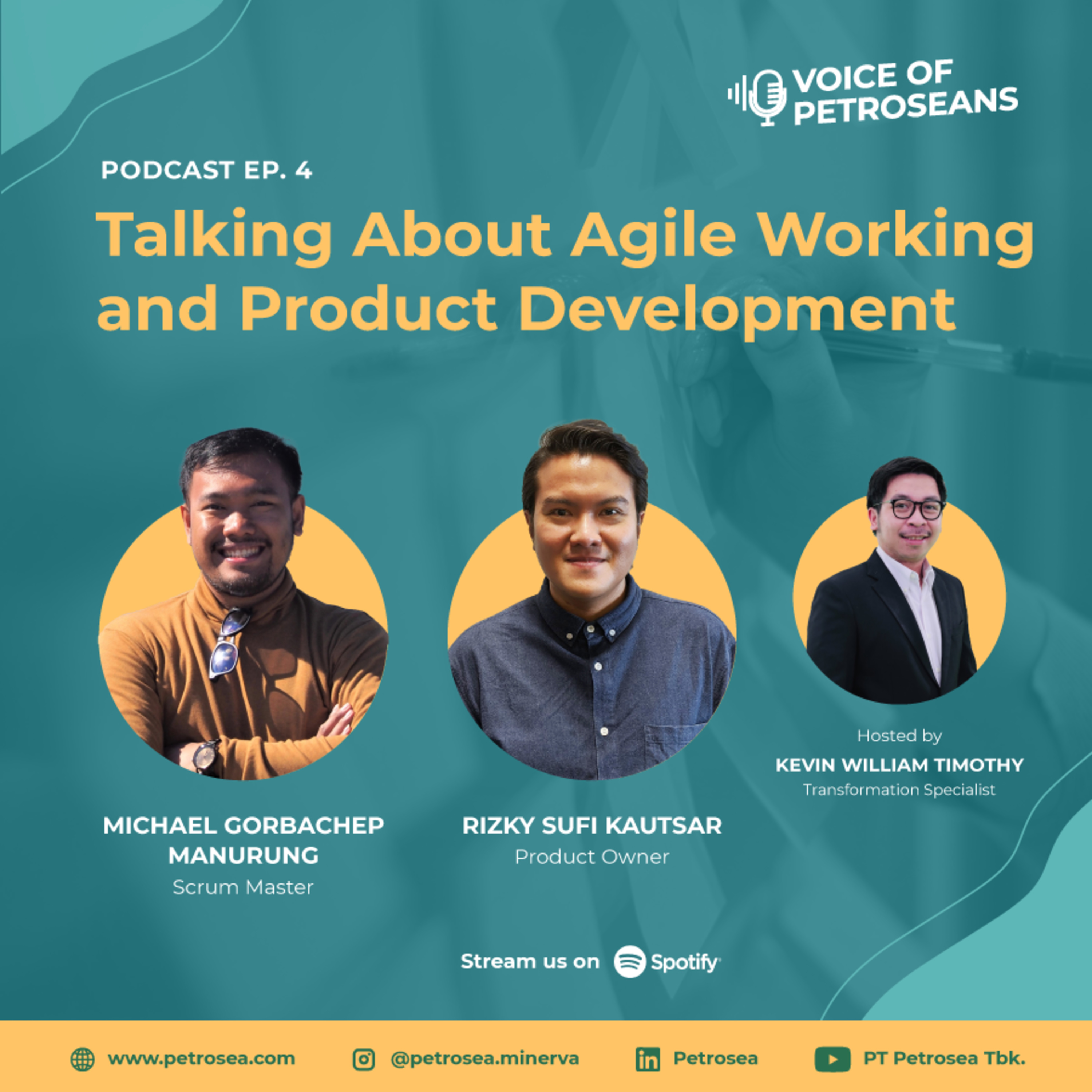 VOICE OF PETROSEANS

PODCAST EP. 4

Talking About Agile Working and Product Development

MICHAEL GORBACHEP MANURUNG
Scrum Master

RIZKY SUFI KAUTSAR
Product Owner

Hosted by
KEVIN WILLIAM TIMOTHY
Transformation Specialist

Stream us on Spotify

www.petrosea.com @petrosea.minerva Petrosea PT Petrosea Tbk.